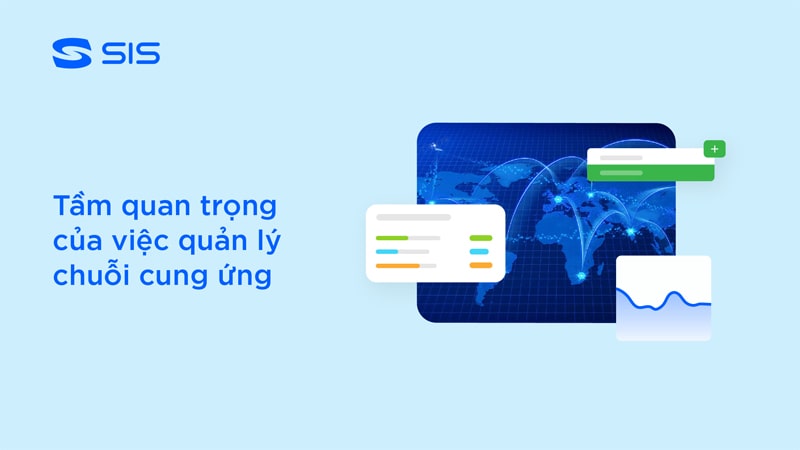 SIS

Tầm quan trọng của việc quản lý chuỗi cung ứng

+